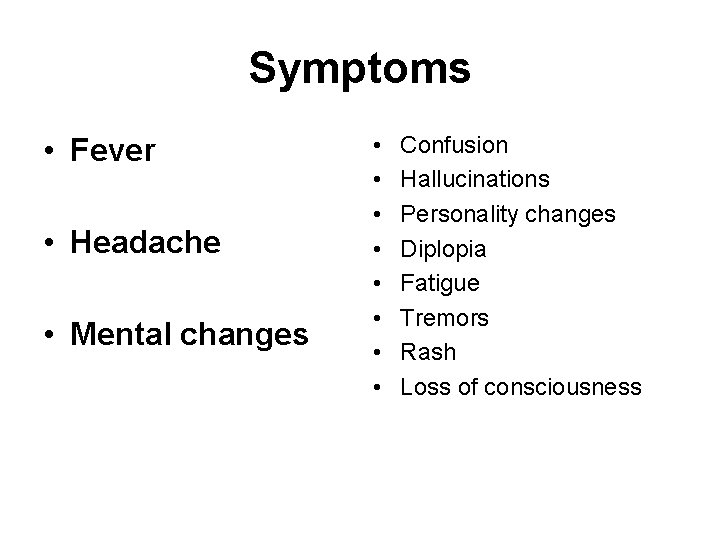 Symptoms

• Fever

• Headache

• Mental changes

• Confusion
• Hallucinations
• Personality changes
• Diplopia
• Fatigue
• Tremors
• Rash
• Loss of consciousness